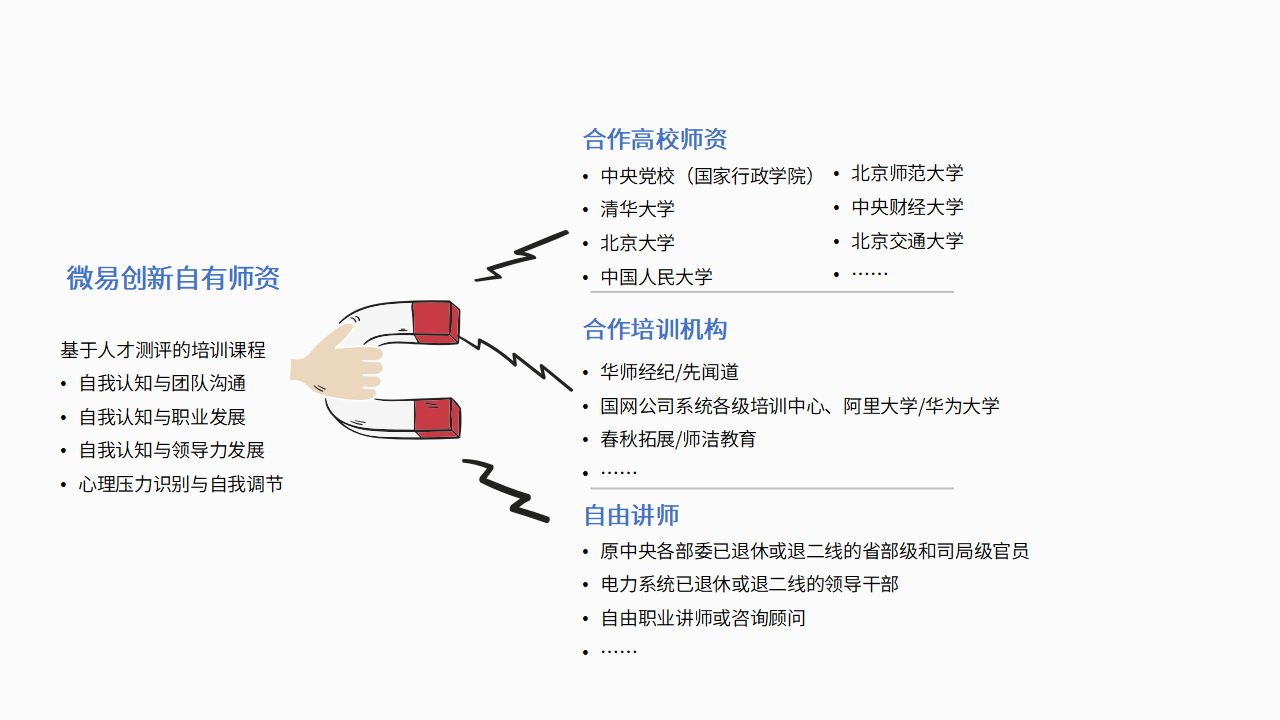 微易创新自有师资

基于人才测评的培训课程
• 自我认知与团队沟通
• 自我认知与职业发展
• 自我认知与领导力发展
• 心理压力识别与自我调节

合作高校师资
• 中央党校（国家行政学院）
• 清华大学
• 北京大学
• 中国人民大学
• 北京师范大学
• 中央财经大学
• 北京交通大学
• ……

合作培训机构
• 华师经纪/先闻道
• 国网公司系统各级培训中心、阿里大学/华为大学
• 春秋拓展/师洁教育
• ……

自由讲师
• 原中央各部委已退休或退二线的省部级和司局级官员
• 电力系统已退休或退二线的领导干部
• 自由职业讲师或咨询顾问
• ……